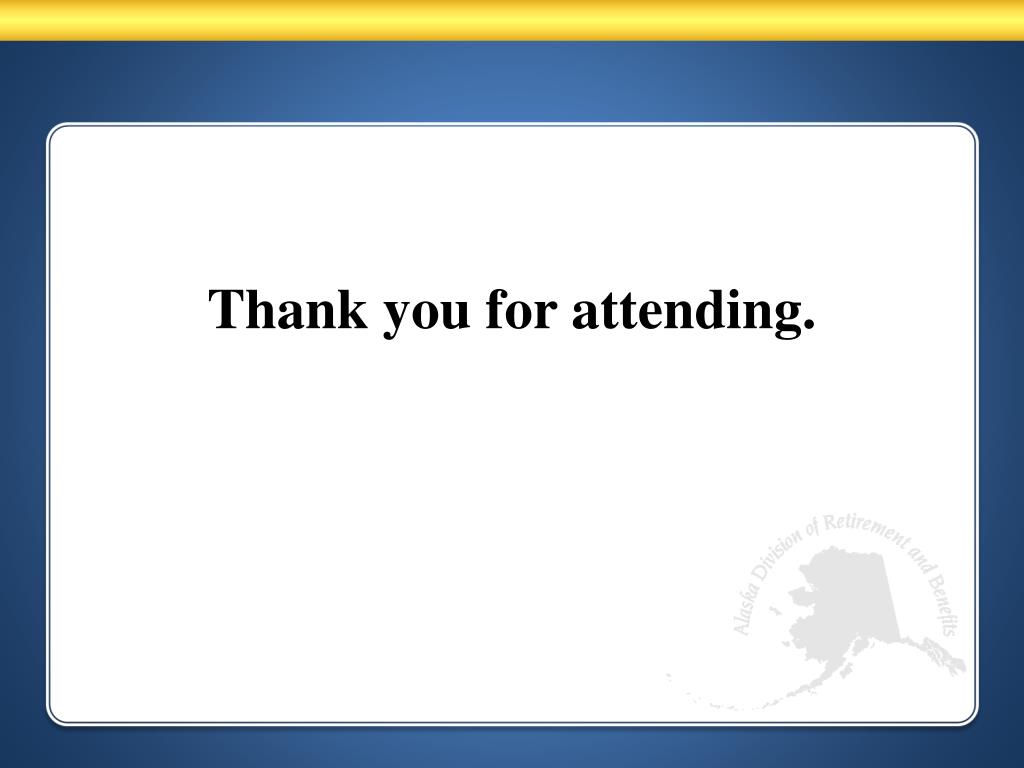 Thank you for attending.

Alaska Division of Retirement and Benefits